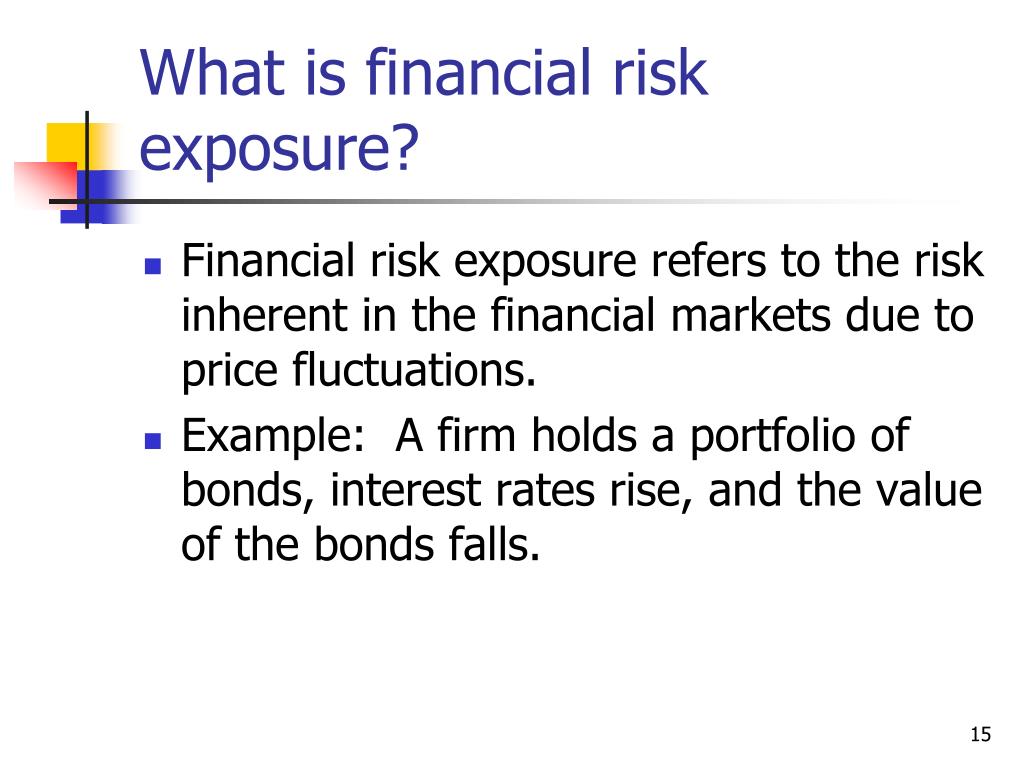 What is financial risk exposure?

- Financial risk exposure refers to the risk inherent in the financial markets due to price fluctuations.
- Example:  A firm holds a portfolio of bonds, interest rates rise, and the value of the bonds falls.

15